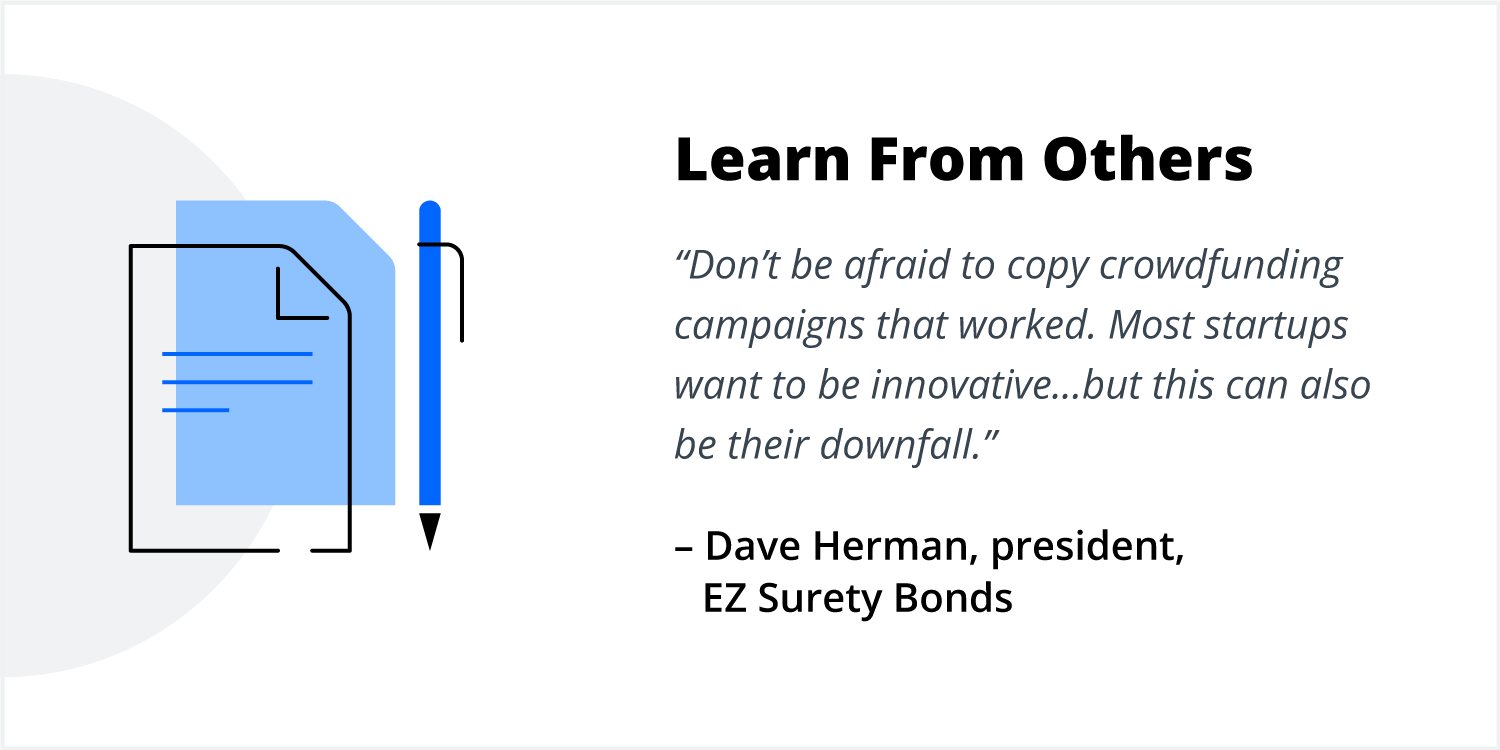 Learn From Others

“Don’t be afraid to copy crowdfunding campaigns that worked. Most startups want to be innovative…but this can also be their downfall.”

– Dave Herman, president, EZ Surety Bonds